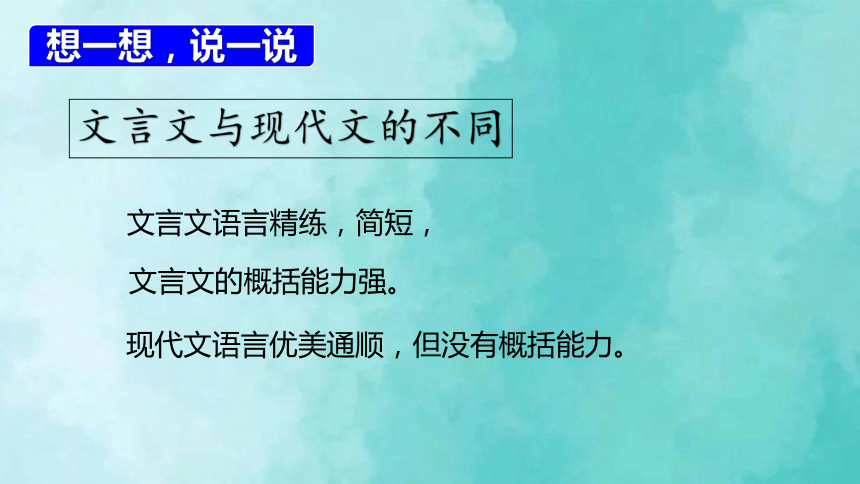 想一想，说一说

文言文与现代文的不同

文言文语言精练，简短，

文言文的概括能力强。

现代文语言优美通顺，但没有概括能力。